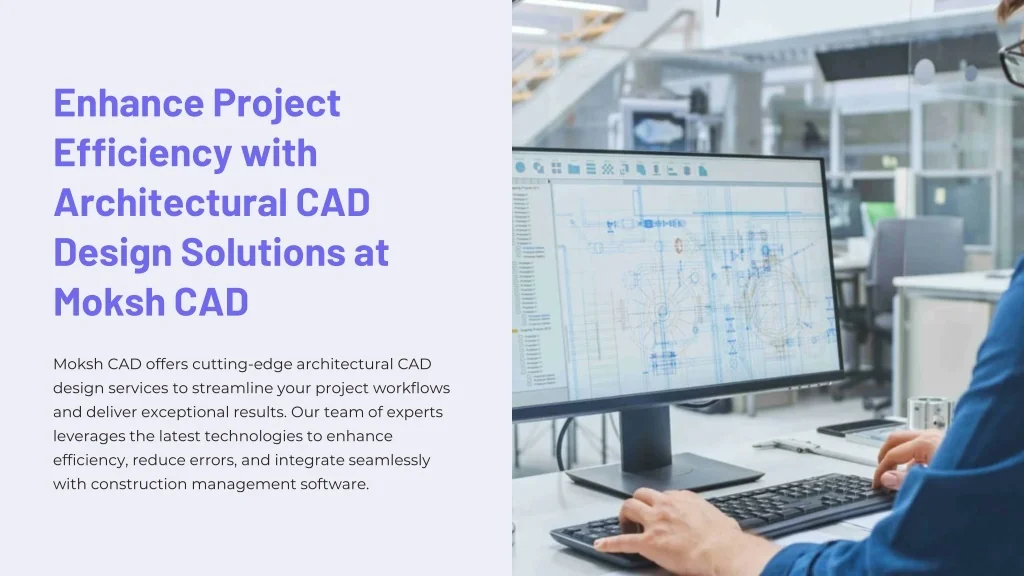 Enhance Project Efficiency with Architectural CAD Design Solutions at Moksh CAD

Moksh CAD offers cutting-edge architectural CAD design services to streamline your project workflows and deliver exceptional results. Our team of experts leverages the latest technologies to enhance efficiency, reduce errors, and integrate seamlessly with construction management software.